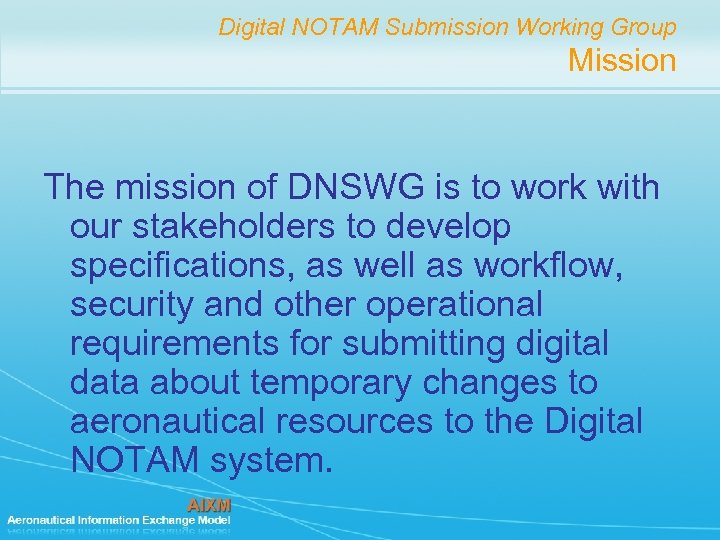 Digital NOTAM Submission Working Group
Mission

The mission of DNSWG is to work with our stakeholders to develop specifications, as well as workflow, security and other operational requirements for submitting digital data about temporary changes to aeronautical resources to the Digital NOTAM system.

AIXM
Aeronautical Information Exchange Model